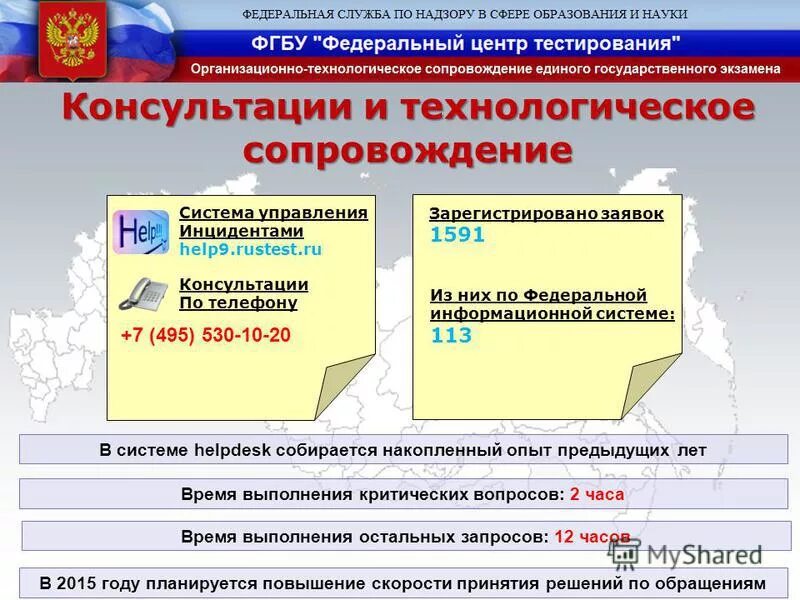 ФЕДЕРАЛЬНАЯ СЛУЖБА ПО НАДЗОРУ В СФЕРЕ ОБРАЗОВАНИЯ И НАУКИ

ФГБУ "Федеральный центр тестирования"

Организационно-технологическое сопровождение единого государственного экзамена

Консультации и технологическое сопровождение

Help

Система управления Инцидентами
help9.rustest.ru

Консультации По телефону

+7 (495) 530-10-20

Зарегистрировано заявок
1591

Из них по Федеральной информационной системе:
113

В системе helpdesk собирается накопленный опыт предыдущих лет

Время выполнения критических вопросов: 2 часа

Время выполнения остальных запросов: 12 часов

MyShared

В 2015 году планируется повышение скорости принятия решений по обращениям